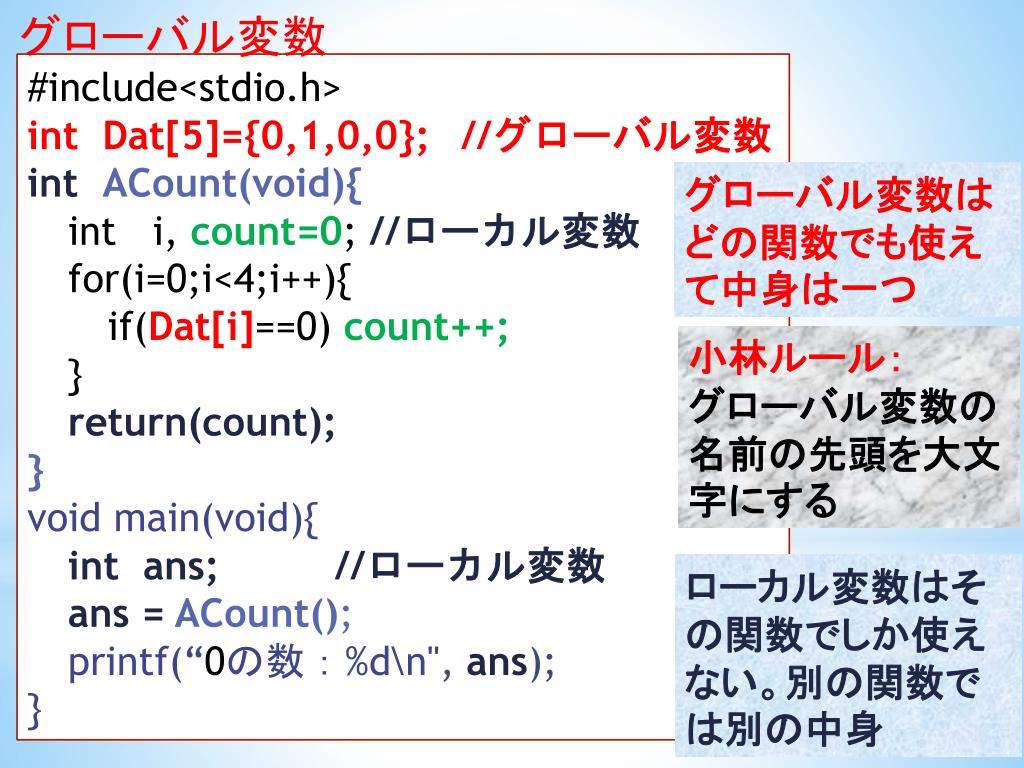 グローバル変数

#include<stdio.h>
int Dat[5]={0,1,0,0}; //グローバル変数
int ACount(void){
int i, count=0; //ローカル変数
for(i=0;i<4;i++){
if(Dat[i]==0) count++;
}
return(count);
}
void main(void){
int ans; //ローカル変数
ans = ACount();
printf(“0の数：%d\n", ans);
}

グローバル変数はどの関数でも使えて中身は一つ

小林ルール：
グローバル変数の名前の先頭を大文字にする

ローカル変数はその関数でしか使えない。別の関数では別の中身